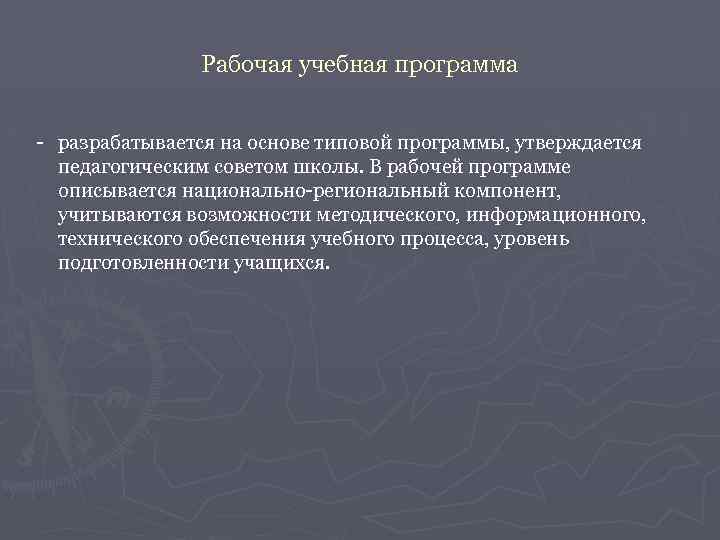 Рабочая учебная программа

- разрабатывается на основе типовой программы, утверждается педагогическим советом школы. В рабочей программе описывается национально-региональный компонент, учитываются возможности методического, информационного, технического обеспечения учебного процесса, уровень подготовленности учащихся.